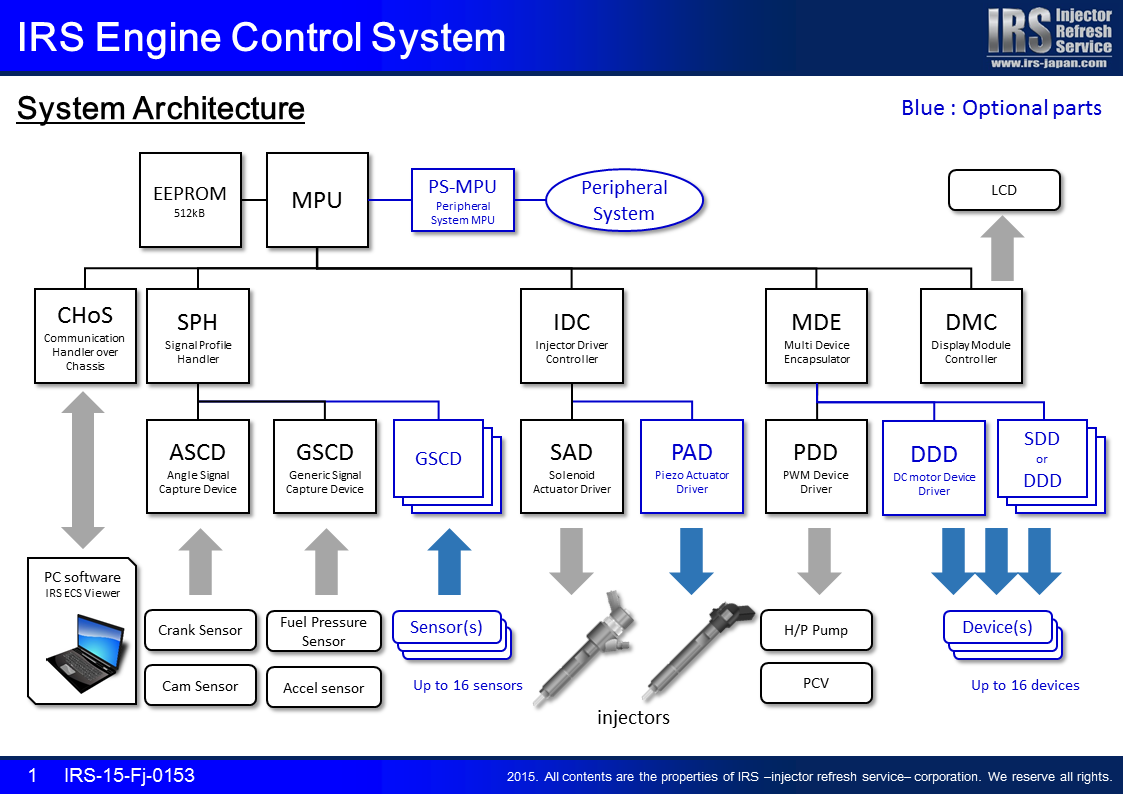 IRS Engine Control System

IRS Injector Refresh Service
www.irs-japan.com

System Architecture

Blue : Optional parts

EEPROM
512kB

MPU

PS-MPU
Peripheral System MPU

Peripheral System

LCD

CHoS
Communication Handler over Chassis

SPH
Signal Profile Handler

IDC
Injector Driver Controller

MDE
Multi Device Encapsulator

DMC
Display Module Controller

ASCD
Angle Signal Capture Device

GSCD
Generic Signal Capture Device

GSCD

SAD
Solenoid Actuator Driver

PAD
Piezo Actuator Driver

PDD
PWM Device Driver

DDD
DC motor Device Driver

SDD
or
DDD

PC software
IRS ECS Viewer

Crank Sensor

Cam Sensor

Fuel Pressure Sensor

Accel sensor

Sensor(s)

Up to 16 sensors

injectors

H/P Pump

PCV

Device(s)

Up to 16 devices

1 IRS-15-Fj-0153

2015. All contents are the properties of IRS –injector refresh service– corporation. We reserve all rights.